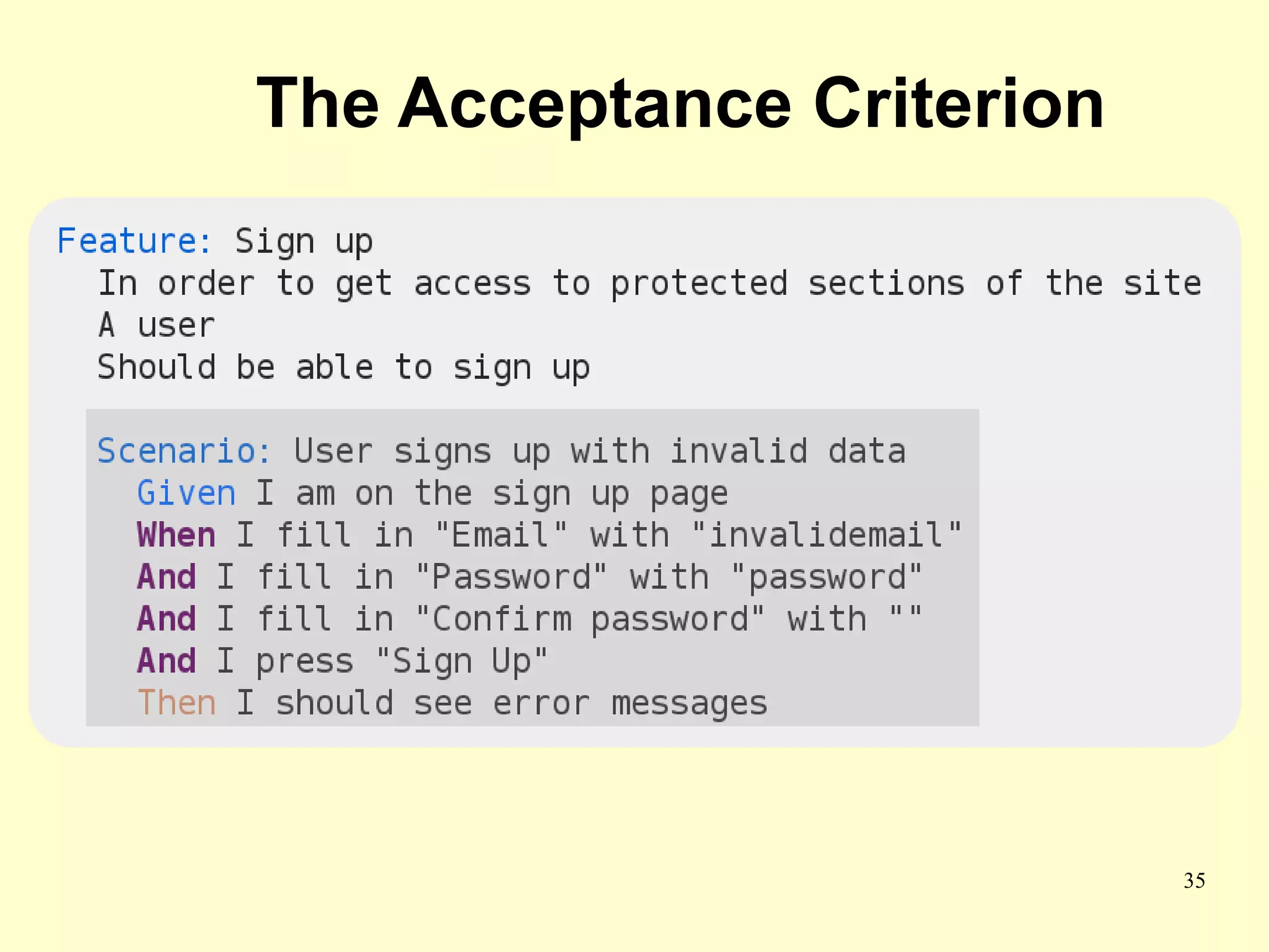 The Acceptance Criterion

Feature: Sign up
In order to get access to protected sections of the site
A user
Should be able to sign up

Scenario: User signs up with invalid data
Given I am on the sign up page
When I fill in "Email" with "invalidemail"
And I fill in "Password" with "password"
And I fill in "Confirm password" with ""
And I press "Sign Up"
Then I should see error messages

35